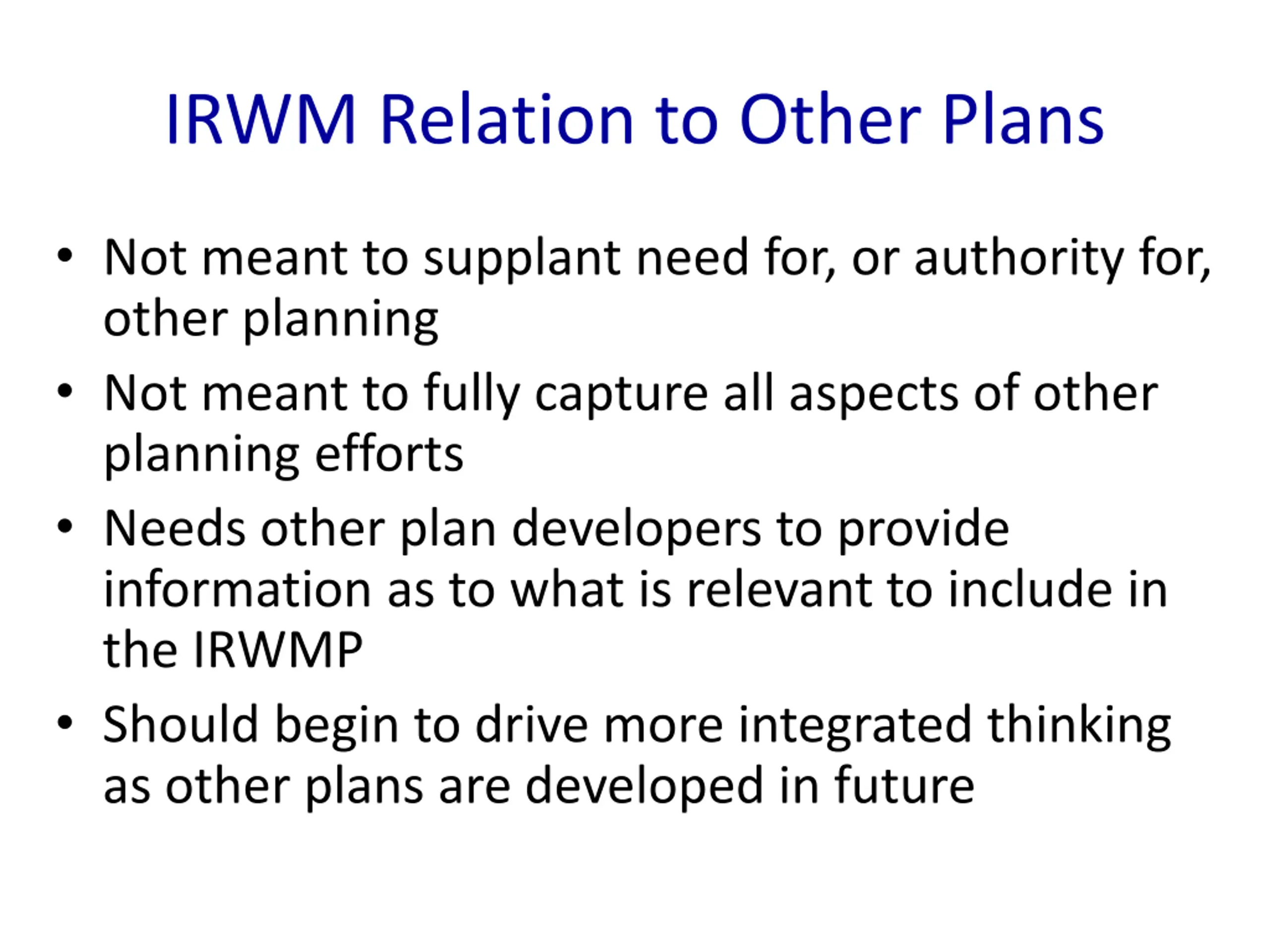 IRWM Relation to Other Plans

• Not meant to supplant need for, or authority for, other planning

• Not meant to fully capture all aspects of other planning efforts

• Needs other plan developers to provide information as to what is relevant to include in the IRWMP

• Should begin to drive more integrated thinking as other plans are developed in future